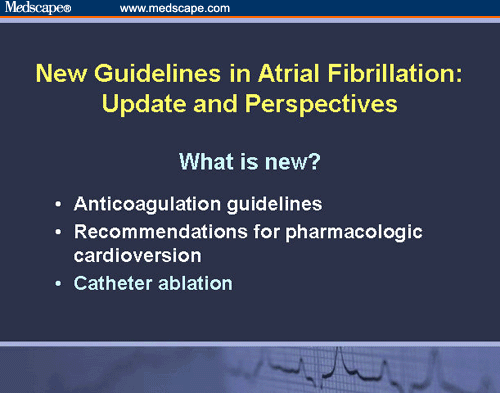 Medscape® www.medscape.com

New Guidelines in Atrial Fibrillation: Update and Perspectives

What is new?

• Anticoagulation guidelines
• Recommendations for pharmacologic cardioversion
• Catheter ablation